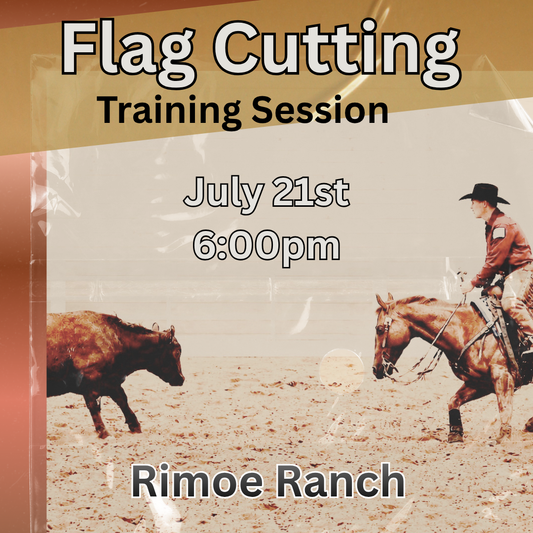 Flag Cutting
Training Session

July 21st
6:00pm

Rimoe Ranch